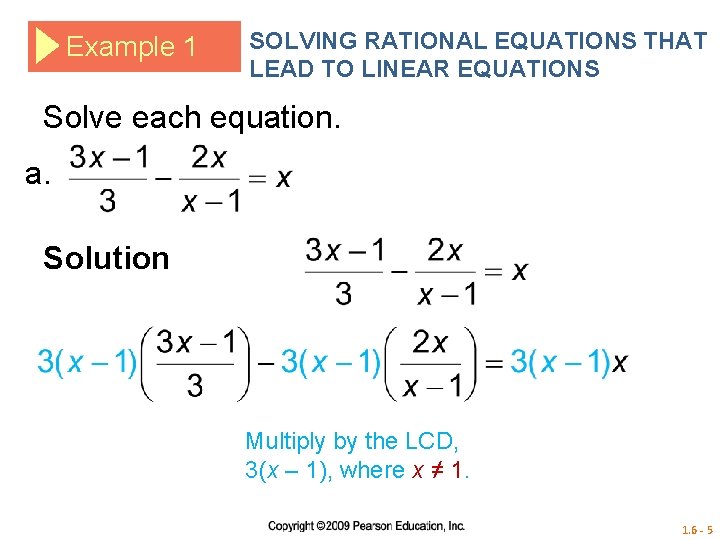 Example 1

SOLVING RATIONAL EQUATIONS THAT LEAD TO LINEAR EQUATIONS

Solve each equation.

a. $\frac{3x-1}{3} - \frac{2x}{x-1} = x$

Solution $\frac{3x-1}{3} - \frac{2x}{x-1} = x$

$3(x-1)\left(\frac{3x-1}{3}\right) - 3(x-1)\left(\frac{2x}{x-1}\right) = 3(x-1)x$

Multiply by the LCD, $3(x-1)$, where $x \neq 1$.

Copyright ©2009 Pearson Education, Inc.

1.6 - 5